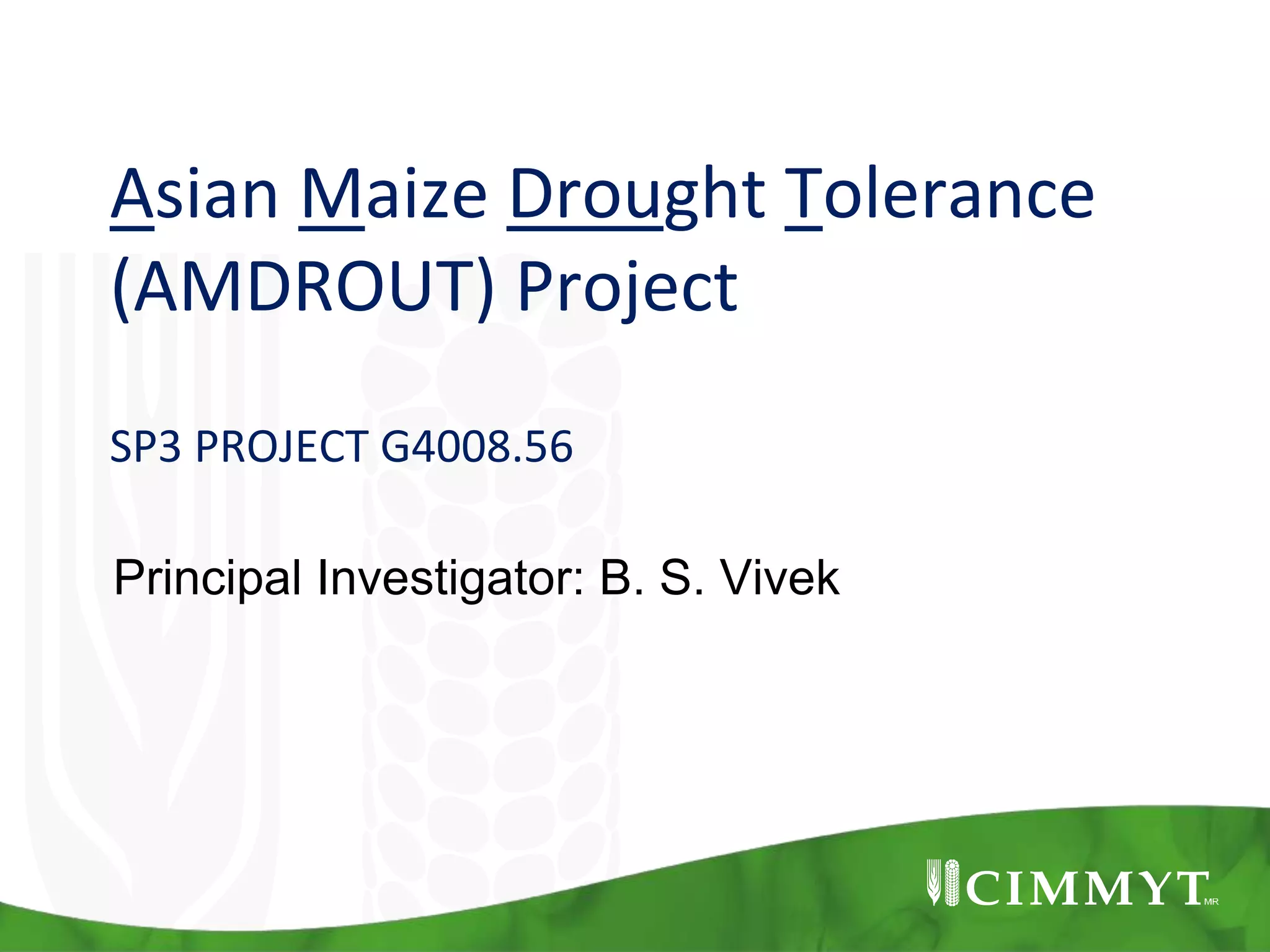 Asian Maize Drought Tolerance (AMDROUT) Project

SP3 PROJECT G4008.56

Principal Investigator: B. S. Vivek

CIMMYT MR